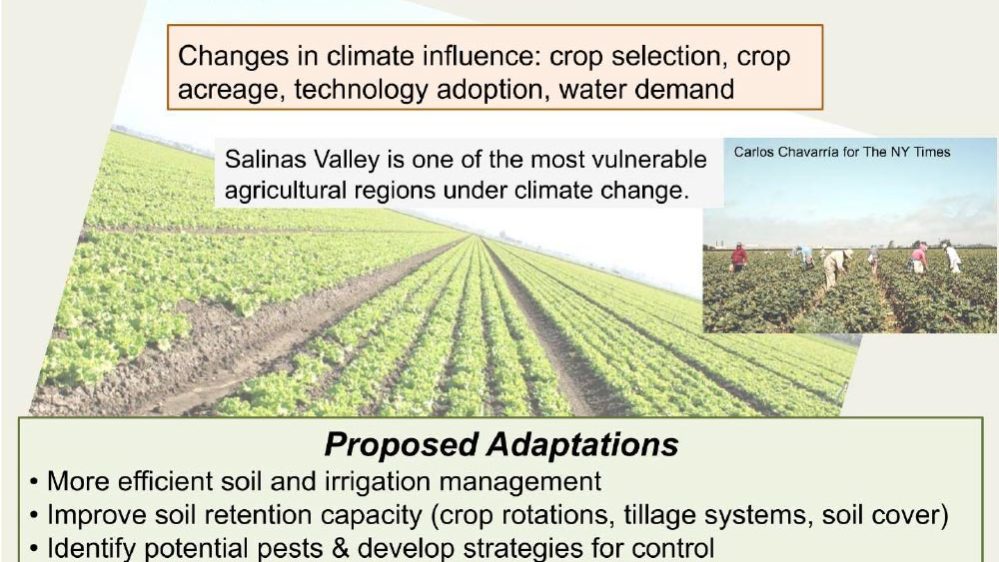 Changes in climate influence: crop selection, crop acreage, technology adoption, water demand

Salinas Valley is one of the most vulnerable agricultural regions under climate change.

Carlos Chavarría for The NY Times

Proposed Adaptations
• More efficient soil and irrigation management
• Improve soil retention capacity (crop rotations, tillage systems, soil cover)
• Identify potential pests & develop strategies for control